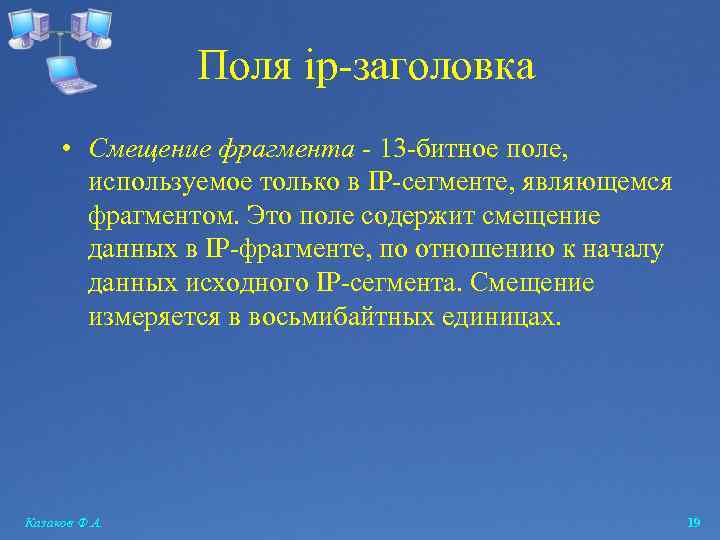 Поля ip-заголовка

• Смещение фрагмента - 13-битное поле, используемое только в IP-сегменте, являющемся фрагментом. Это поле содержит смещение данных в IP-фрагменте, по отношению к началу данных исходного IP-сегмента. Смещение измеряется в восьмибайтных единицах.

Казаков Ф.А.

19